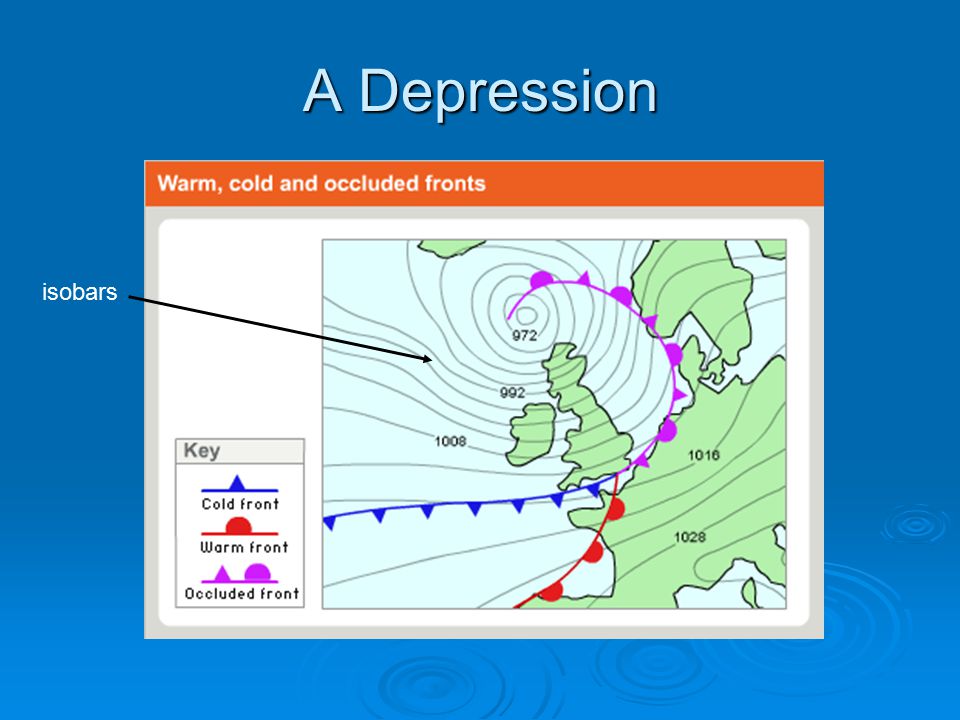 A Depression

Warm, cold and occluded fronts

isobars

972

992

1008

1016

1028

Key

Cold front

Warm front

Occluded front